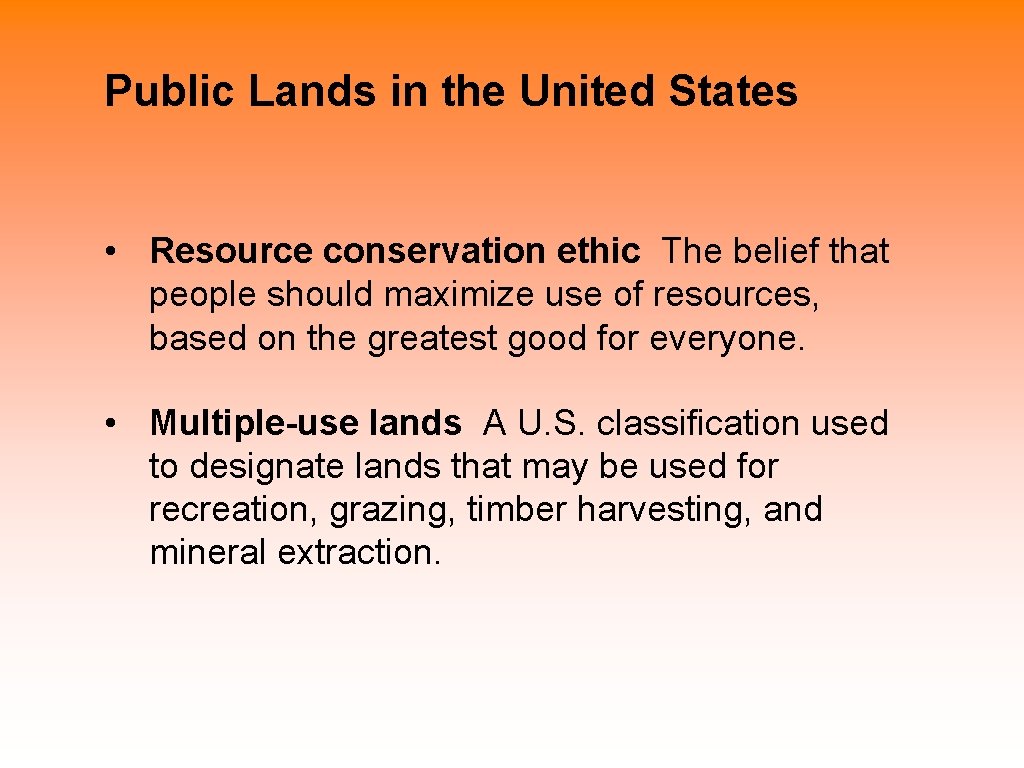 Public Lands in the United States

• Resource conservation ethic The belief that people should maximize use of resources, based on the greatest good for everyone.

• Multiple-use lands A U.S. classification used to designate lands that may be used for recreation, grazing, timber harvesting, and mineral extraction.